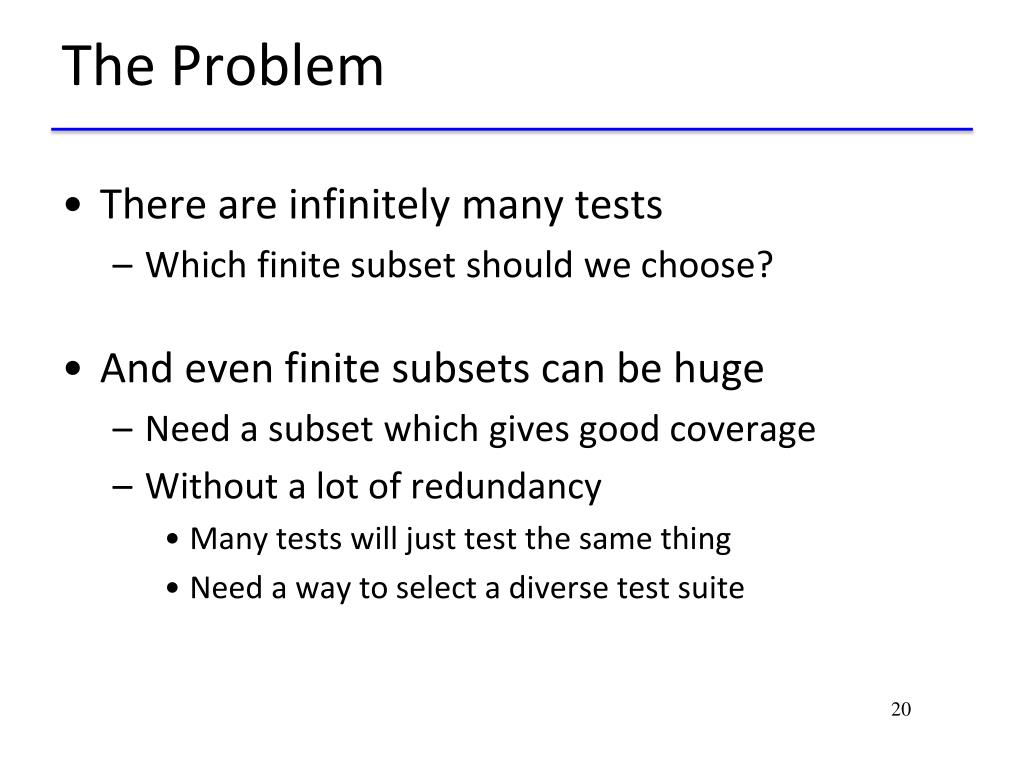 The Problem

• There are infinitely many tests
  – Which finite subset should we choose?

• And even finite subsets can be huge
  – Need a subset which gives good coverage
  – Without a lot of redundancy
    • Many tests will just test the same thing
    • Need a way to select a diverse test suite

20